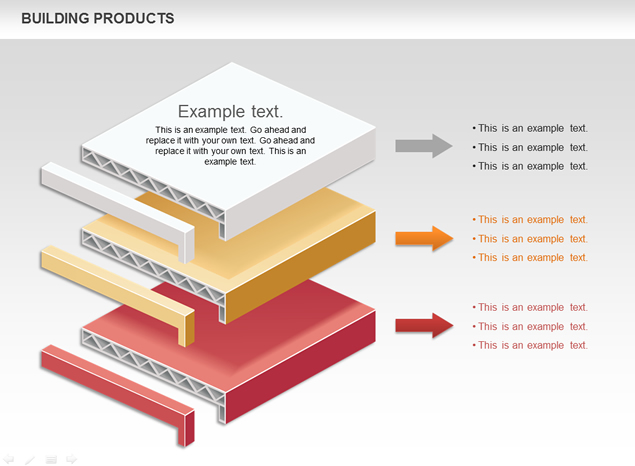 BUILDING PRODUCTS

Example text.

This is an example text. Go ahead and replace it with your own text. Go ahead and replace it with your own text. This is an example text.

• This is an example text.
• This is an example text.
• This is an example text.

• This is an example text.
• This is an example text.
• This is an example text.

• This is an example text.
• This is an example text.
• This is an example text.